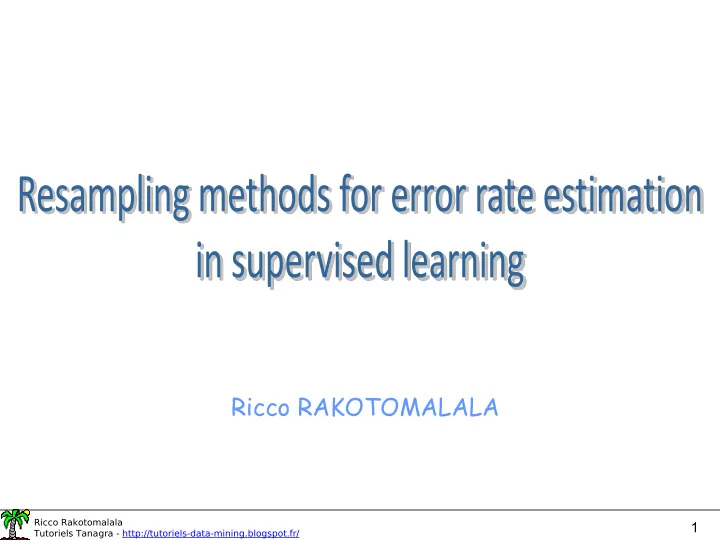 Resampling methods for error rate estimation in supervised learning

Ricco RAKOTOMALALA

Ricco Rakotomalala
Tutoriels Tanagra - http://tutoriels-data-mining.blogspot.fr/

1